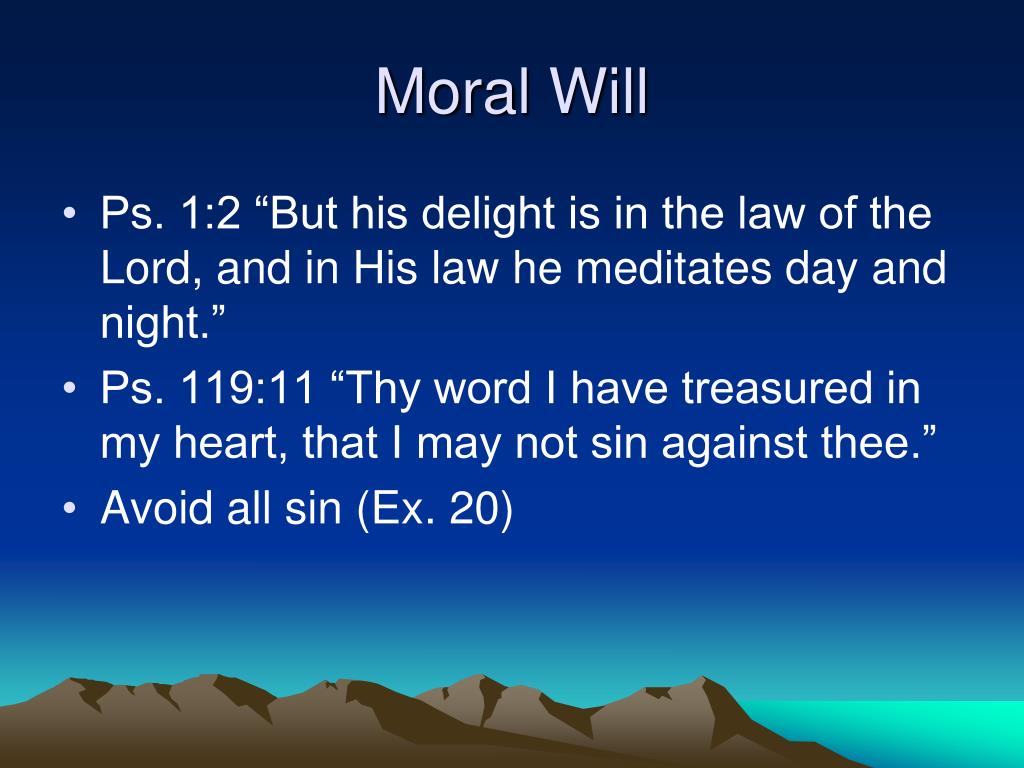 Moral Will

• Ps. 1:2 “But his delight is in the law of the Lord, and in His law he meditates day and night.”
• Ps. 119:11 “Thy word I have treasured in my heart, that I may not sin against thee.”
• Avoid all sin (Ex. 20)